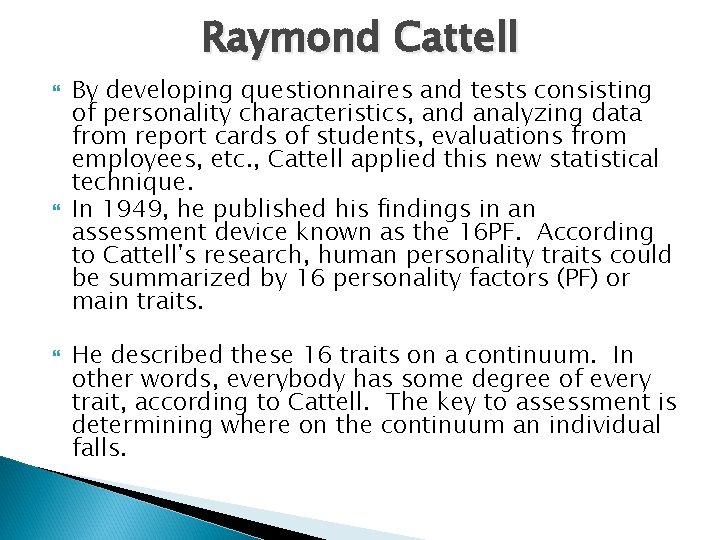 Raymond Cattell

By developing questionnaires and tests consisting of personality characteristics, and analyzing data from report cards of students, evaluations from employees, etc., Cattell applied this new statistical technique.

In 1949, he published his findings in an assessment device known as the 16PF. According to Cattell's research, human personality traits could be summarized by 16 personality factors (PF) or main traits.

He described these 16 traits on a continuum. In other words, everybody has some degree of every trait, according to Cattell. The key to assessment is determining where on the continuum an individual falls.